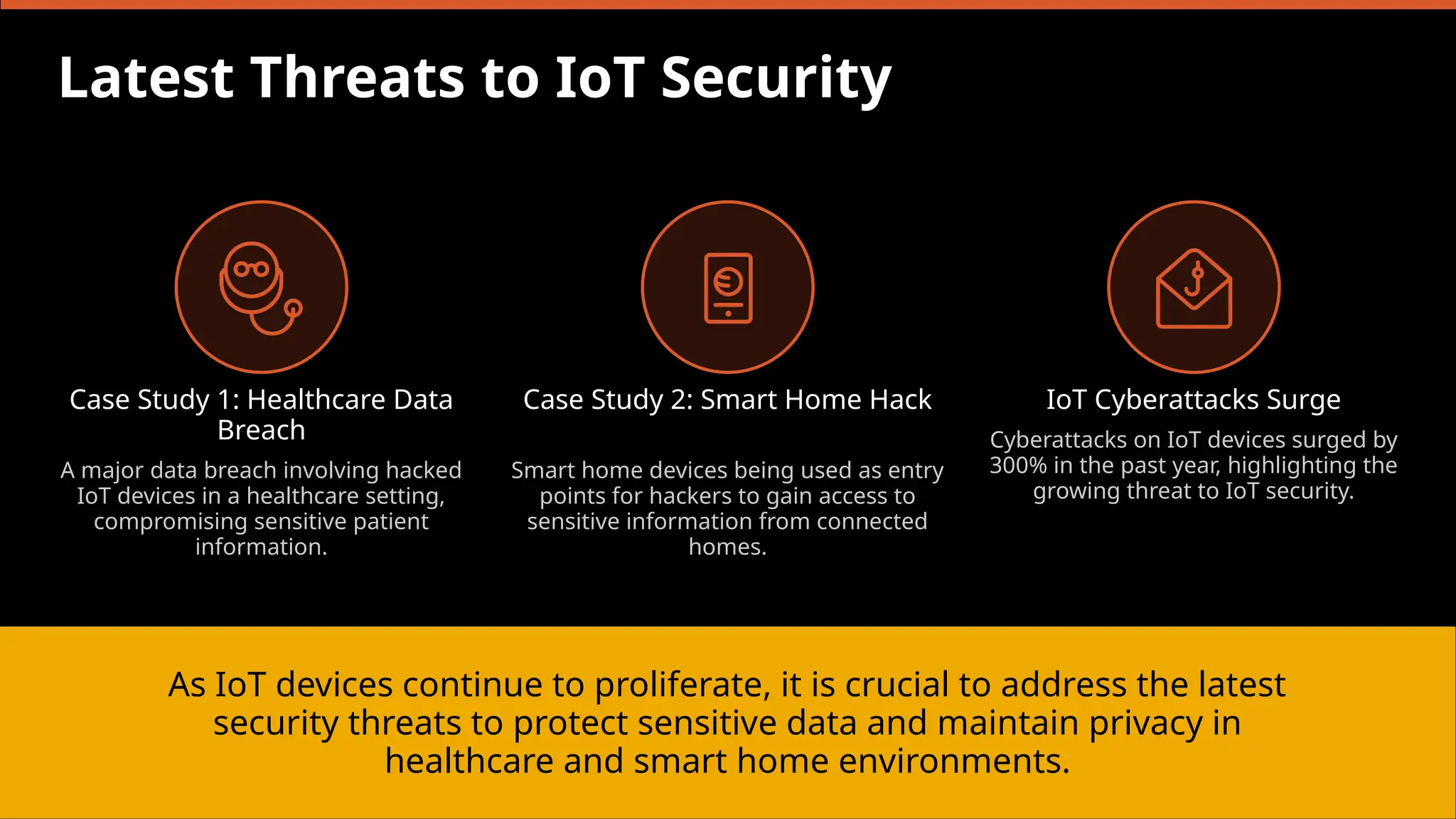 Latest Threats to IoT Security

Case Study 1: Healthcare Data Breach

A major data breach involving hacked IoT devices in a healthcare setting, compromising sensitive patient information.

Case Study 2: Smart Home Hack

Smart home devices being used as entry points for hackers to gain access to sensitive information from connected homes.

IoT Cyberattacks Surge

Cyberattacks on IoT devices surged by 300% in the past year, highlighting the growing threat to IoT security.

As IoT devices continue to proliferate, it is crucial to address the latest security threats to protect sensitive data and maintain privacy in healthcare and smart home environments.